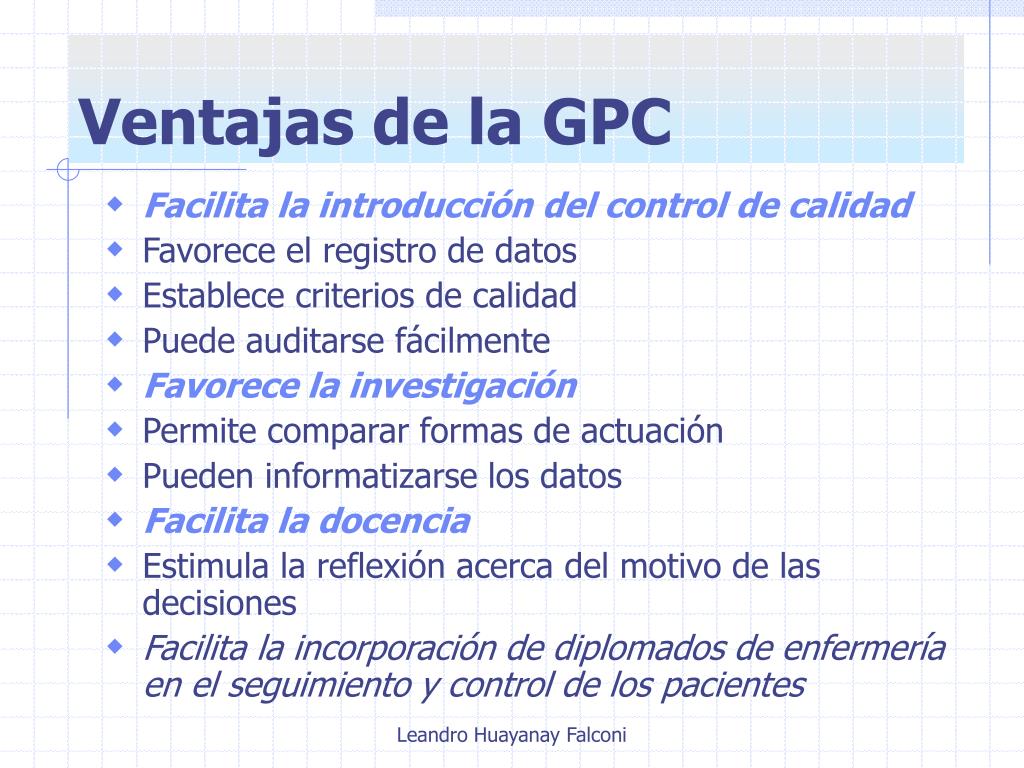 Ventajas de la GPC

• Facilita la introducción del control de calidad
• Favorece el registro de datos
• Establece criterios de calidad
• Puede auditarse fácilmente
• Favorece la investigación
• Permite comparar formas de actuación
• Pueden informatizarse los datos
• Facilita la docencia
• Estimula la reflexión acerca del motivo de las decisiones
• Facilita la incorporación de diplomados de enfermería en el seguimiento y control de los pacientes

Leandro Huayanay Falconi